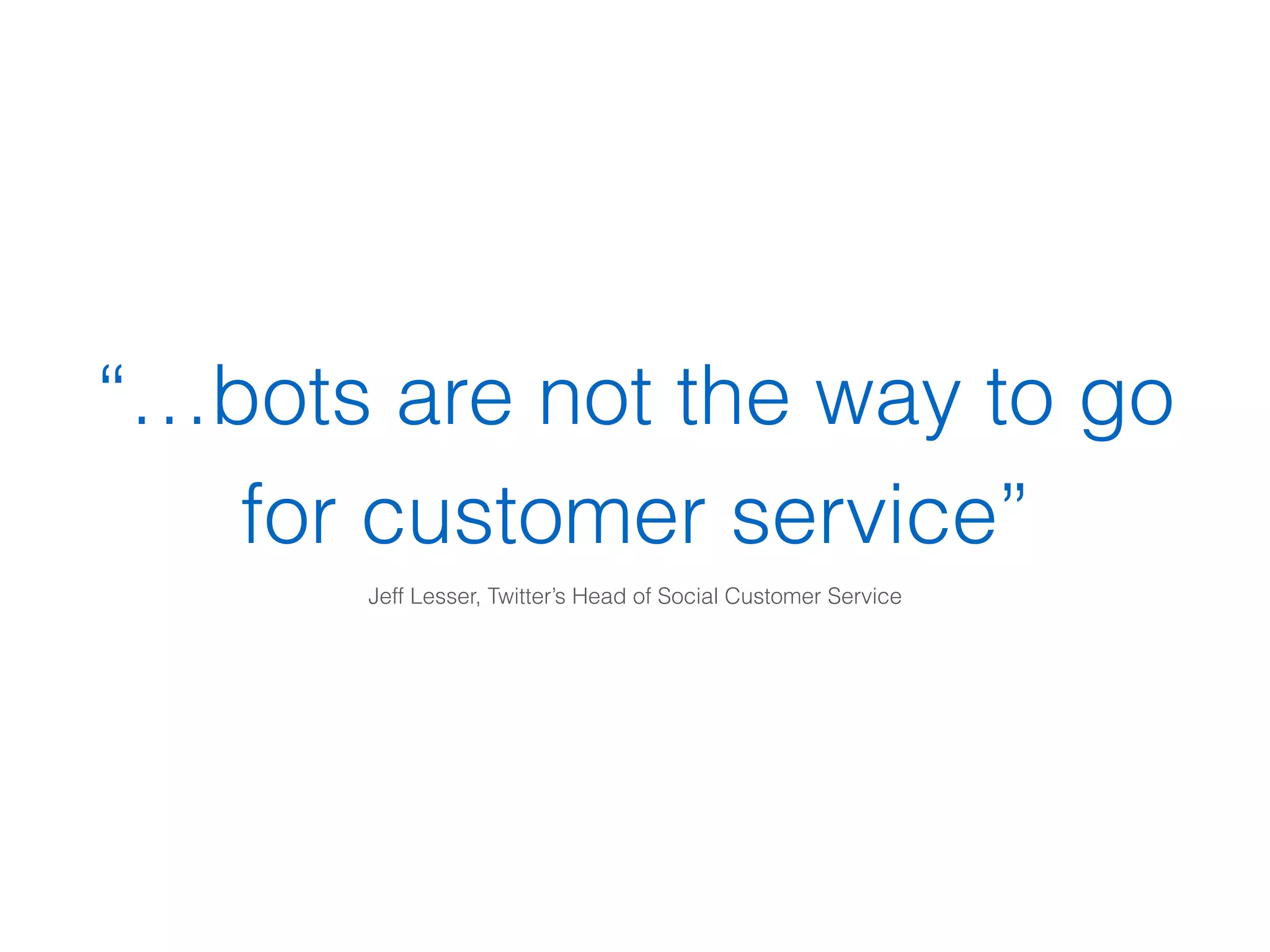 “…bots are not the way to go for customer service”

Jeff Lesser, Twitter’s Head of Social Customer Service